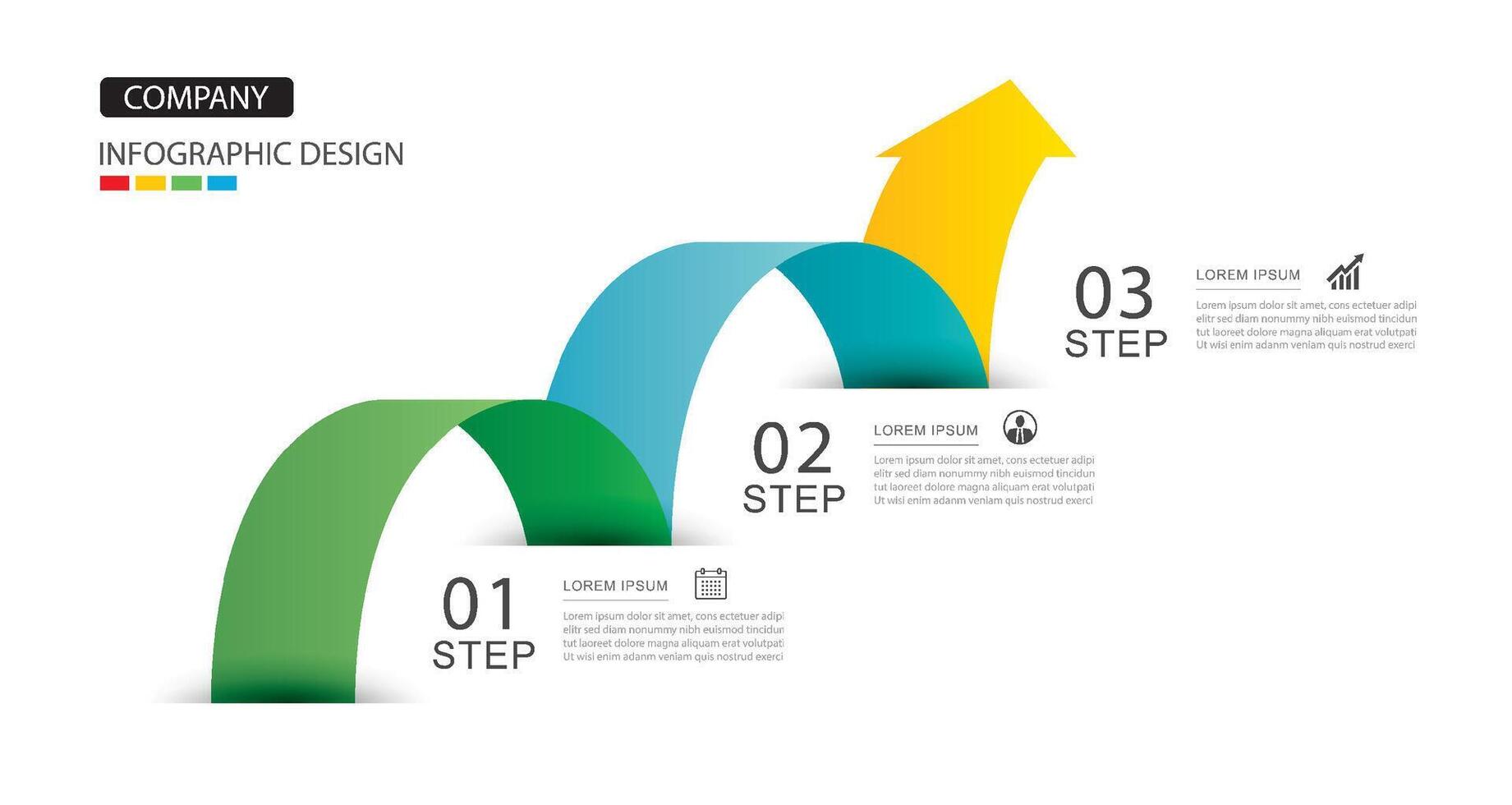 COMPANY

INFOGRAPHIC DESIGN

03
STEP

LOREM IPSUM

Lorem ipsum dolor sit amet, cons ectetuer adipi elitr sed diam nonummy nibh euismod tincidun tut laoreet dolore magna aliquam erat volutpati Ut wisi enim adanm veniam quis nostrud exerci

02
STEP

LOREM IPSUM

Lorem ipsum dolor sit amet, cons ectetuer adipi elitr sed diam nonummy nibh euismod tincidun tut laoreet dolore magna aliquam erat volutpati Ut wisi enim adanm veniam quis nostrud exerci

01
STEP

LOREM IPSUM

Lorem ipsum dolor sit amet, cons ectetuer adipi elitr sed diam nonummy nibh euismod tincidun tut laoreet dolore magna aliquam erat volutpati Ut wisi enim adanm veniam quis nostrud exerci